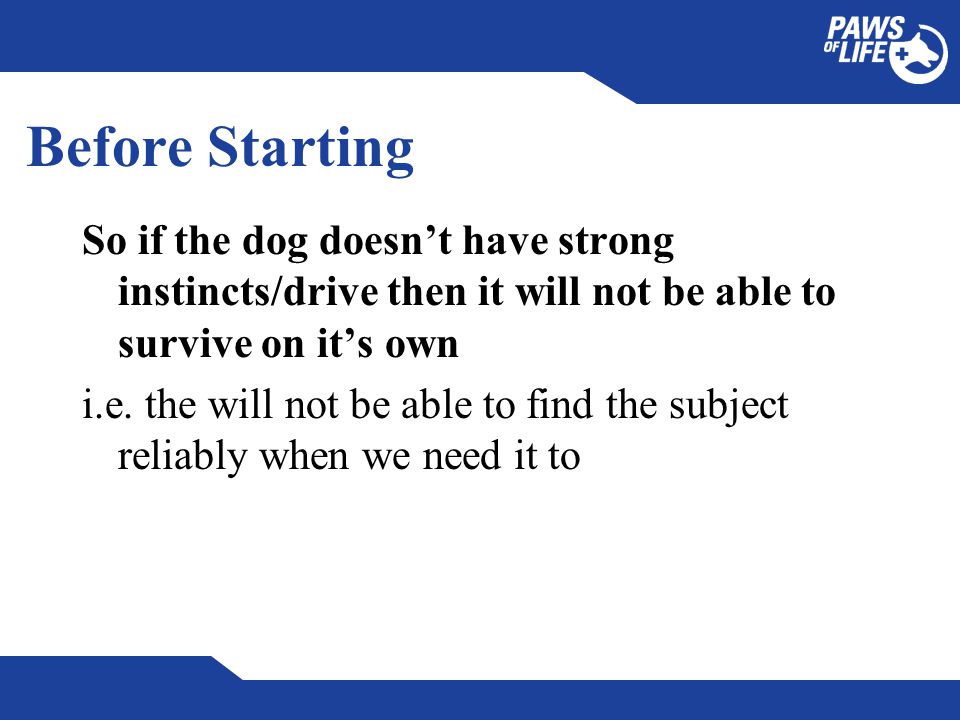 PAWS OF LIFE

Before Starting

So if the dog doesn’t have strong instincts/drive then it will not be able to survive on it’s own

i.e. the will not be able to find the subject reliably when we need it to